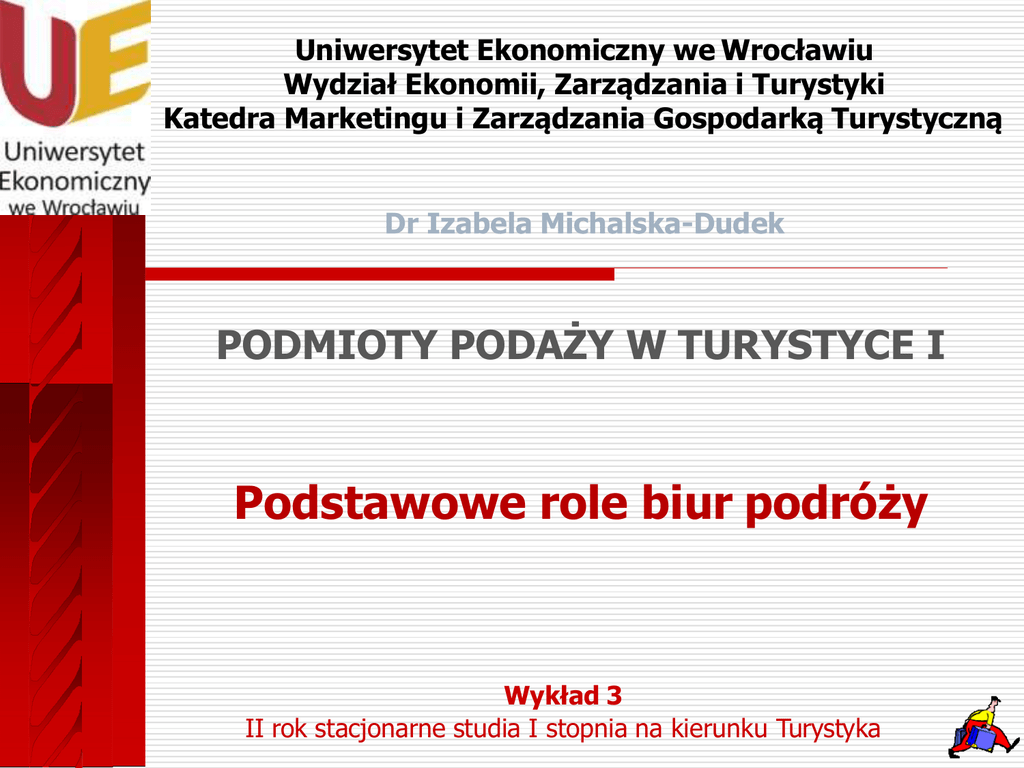 UE
Uniwersytet Ekonomiczny we Wrocławiu

Uniwersytet Ekonomiczny we Wrocławiu
Wydział Ekonomii, Zarządzania i Turystyki
Katedra Marketingu i Zarządzania Gospodarką Turystyczną

Dr Izabela Michalska-Dudek

PODMIOTY PODAŻY W TURYSTYCE I

Podstawowe role biur podróży

Wykład 3
II rok stacjonarne studia I stopnia na kierunku Turystyka